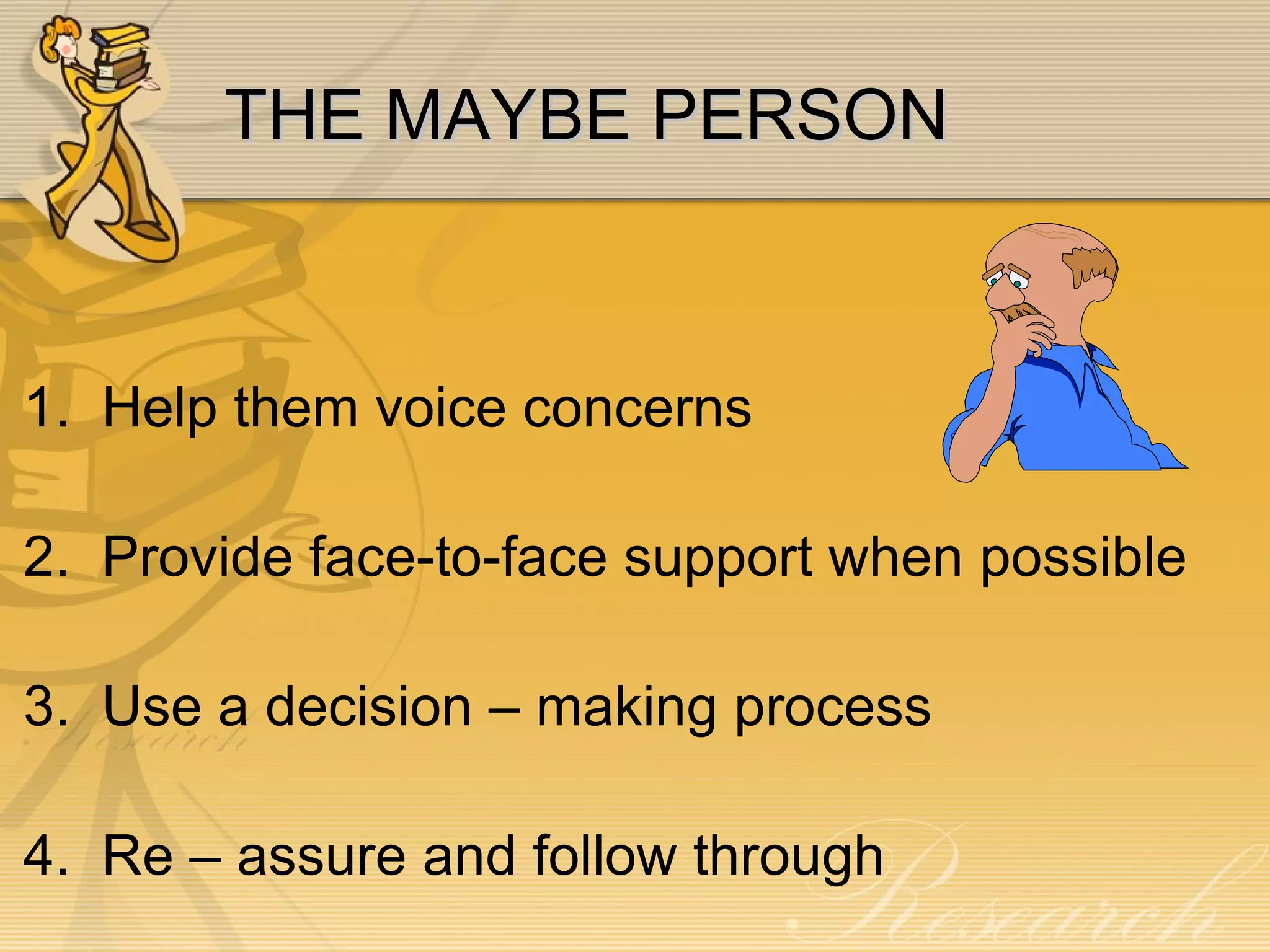 THE MAYBE PERSON

1. Help them voice concerns

2. Provide face-to-face support when possible

3. Use a decision – making process

4. Re – assure and follow through

Research

Research